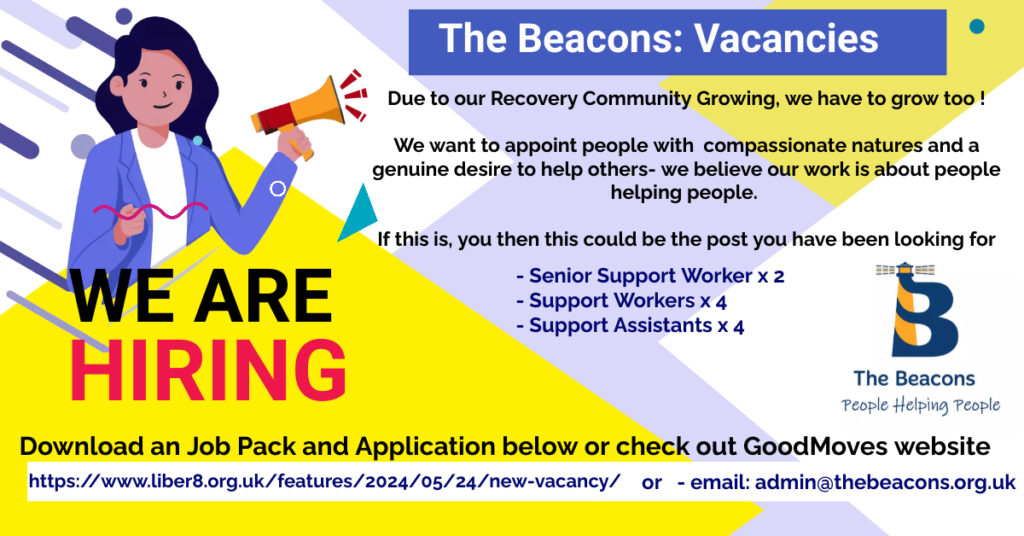 The Beacons: Vacancies

Due to our Recovery Community Growing, we have to grow too !

We want to appoint people with compassionate natures and a genuine desire to help others- we believe our work is about people helping people.

If this is, you then this could be the post you have been looking for

- Senior Support Worker x 2
- Support Workers x 4
- Support Assistants x 4

WE ARE HIRING

The Beacons
People Helping People

Download an Job Pack and Application below or check out GoodMoves website

https://www.liber8.org.uk/features/2024/05/24/new-vacancy/ or - email: admin@thebeacons.org.uk